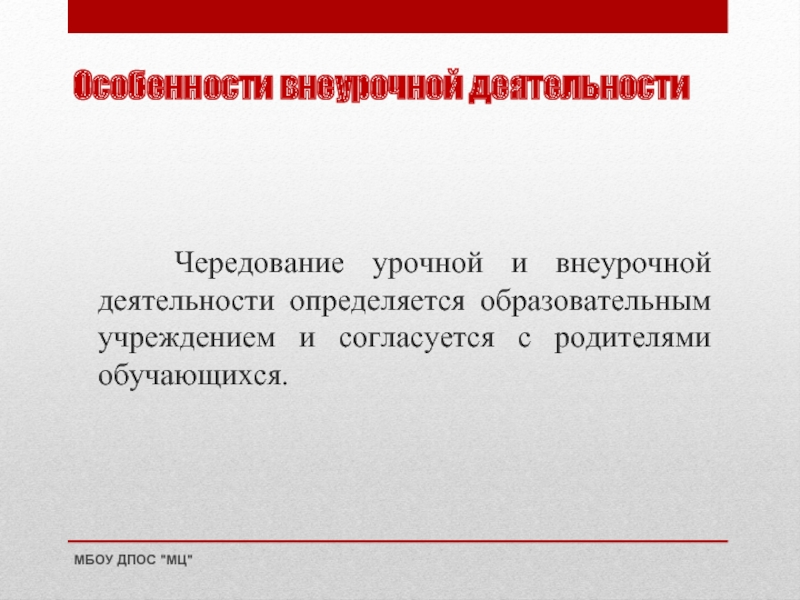 Особенности внеурочной деятельности

Чередование урочной и внеурочной деятельности определяется образовательным учреждением и согласуется с родителями обучающихся.

МБОУ ДПОС "МЦ"